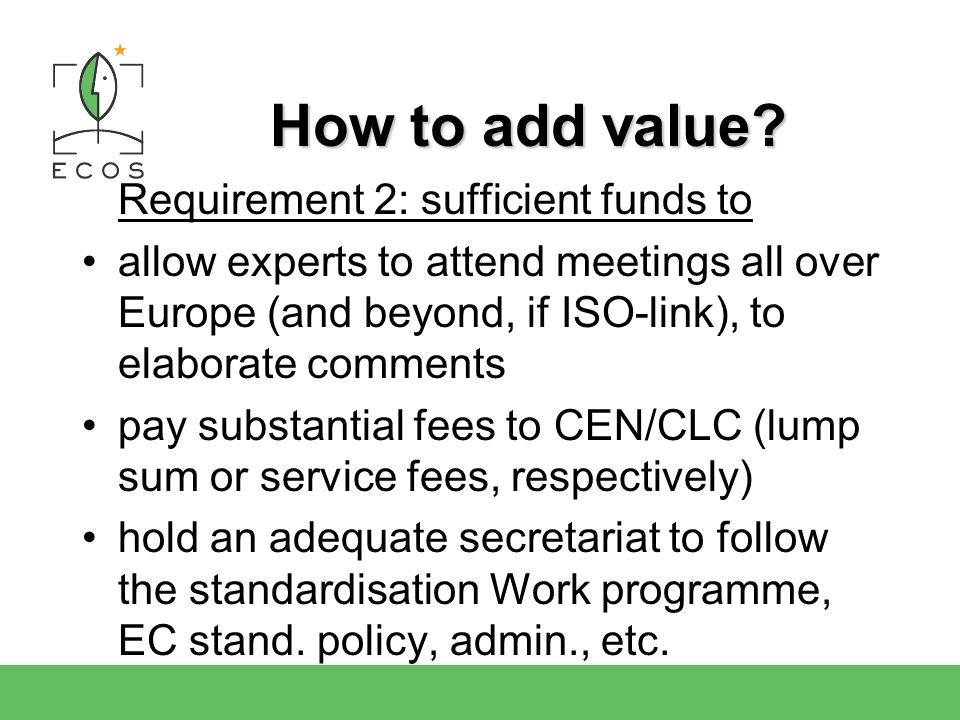 ECOS

How to add value?

Requirement 2: sufficient funds to

• allow experts to attend meetings all over Europe (and beyond, if ISO-link), to elaborate comments

• pay substantial fees to CEN/CLC (lump sum or service fees, respectively)

• hold an adequate secretariat to follow the standardisation Work programme, EC stand. policy, admin., etc.